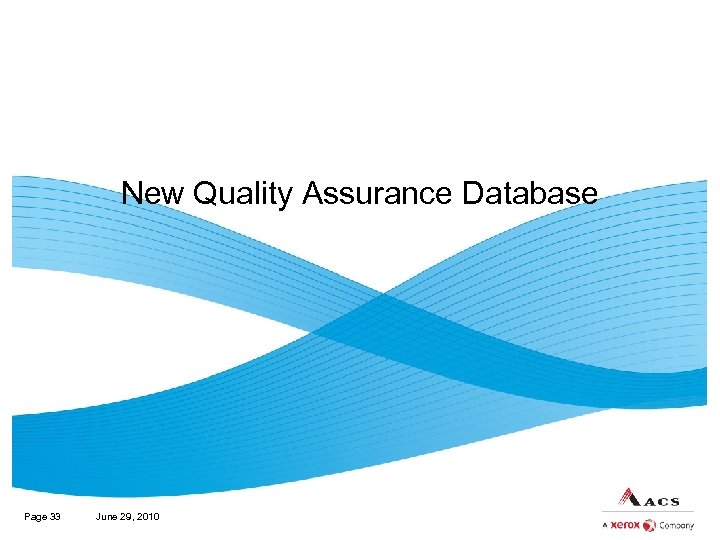 New Quality Assurance Database

Page 33 June 29, 2010

ACS

A xerox Company